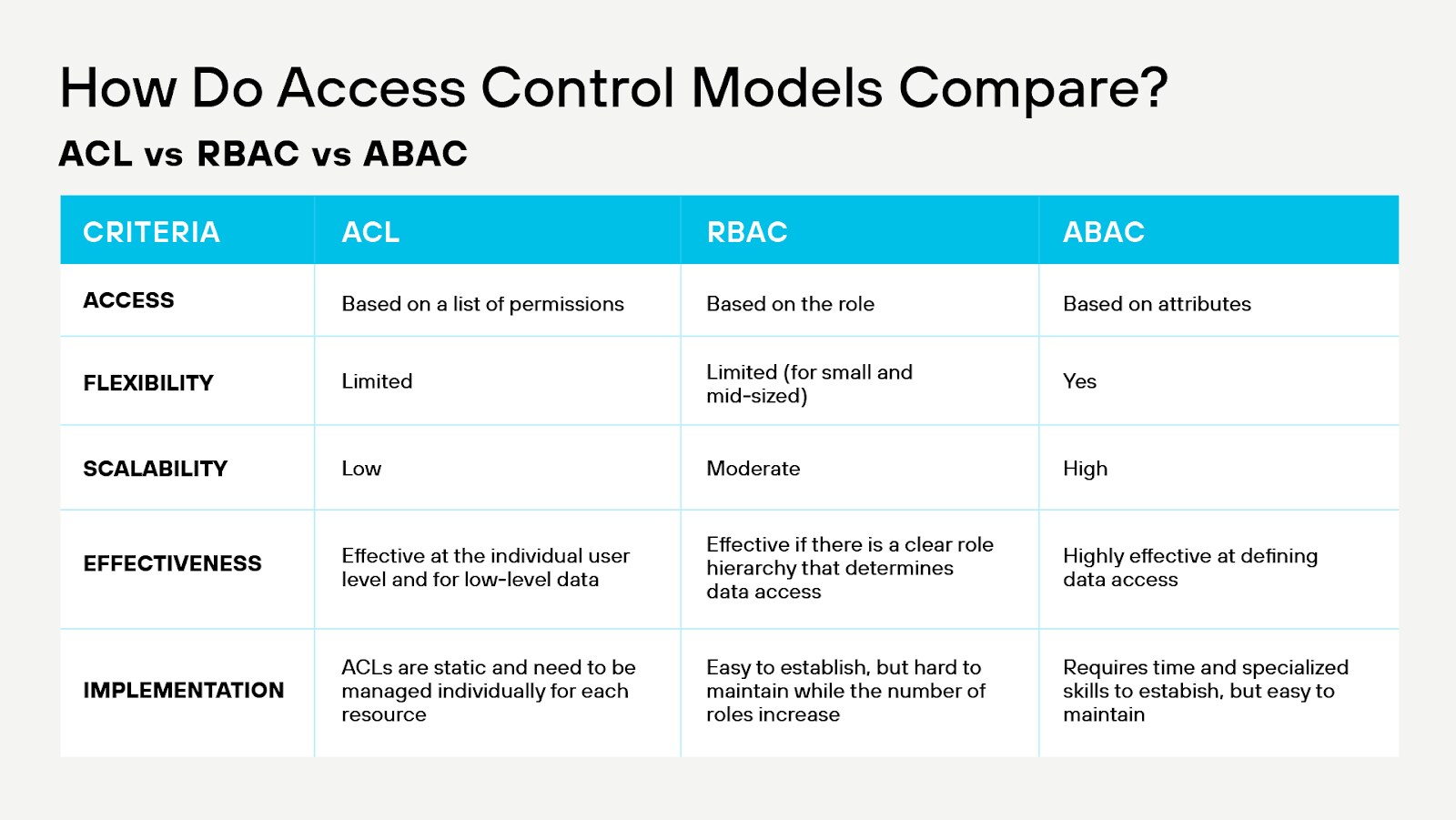 How Do Access Control Models Compare?

ACL vs RBAC vs ABAC

| CRITERIA | ACL | RBAC | ABAC |
|---|---|---|---|
| ACCESS | Based on a list of permissions | Based on the role | Based on attributes |
| FLEXIBILITY | Limited | Limited (for small and mid-sized) | Yes |
| SCALABILITY | Low | Moderate | High |
| EFFECTIVENESS | Effective at the individual user level and for low-level data | Effective if there is a clear role hierarchy that determines data access | Highly effective at defining data access |
| IMPLEMENTATION | ACLs are static and need to be managed individually for each resource | Easy to establish, but hard to maintain while the number of roles increase | Requires time and specialized skills to estabish, but easy to maintain |